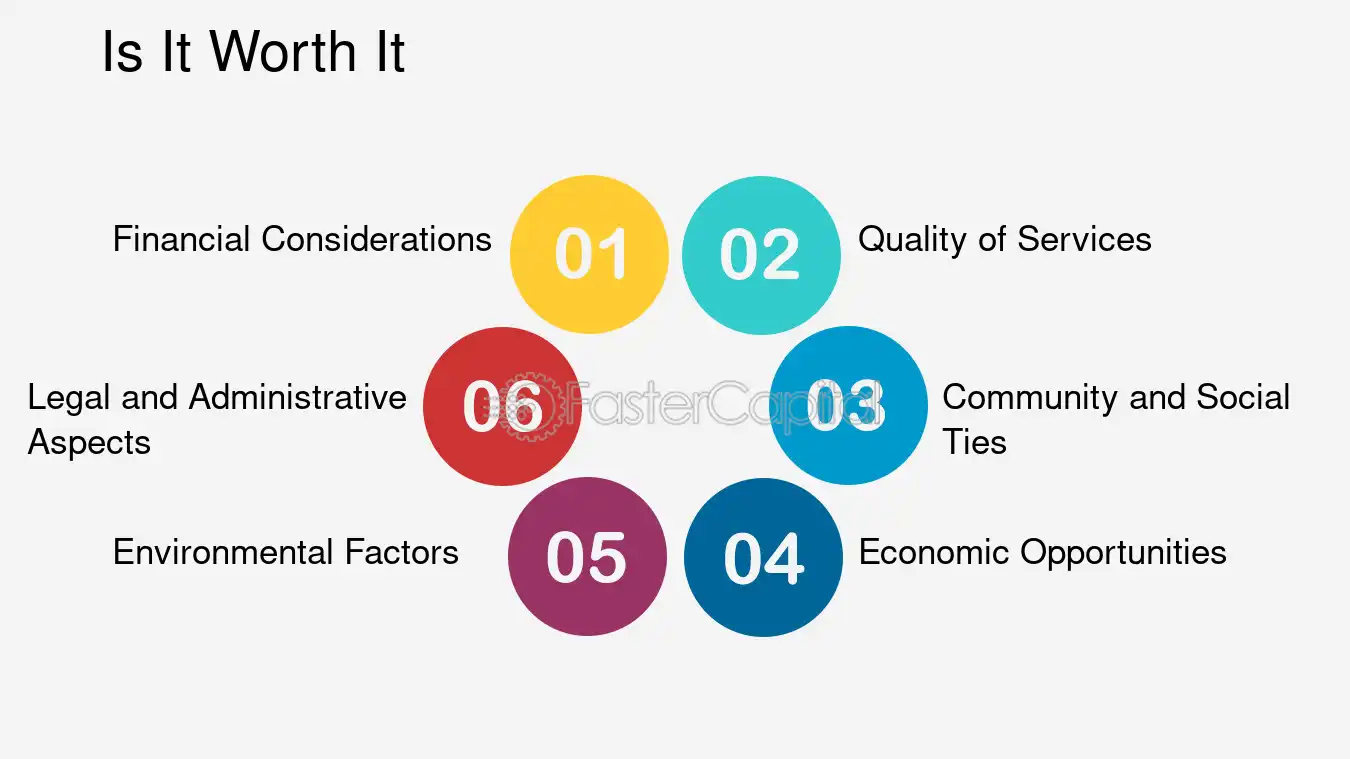 Is It Worth It

Financial Considerations

01

02

Quality of Services

Legal and Administrative Aspects

06

03

Community and Social Ties

Environmental Factors

05

04

Economic Opportunities

FasterCapital